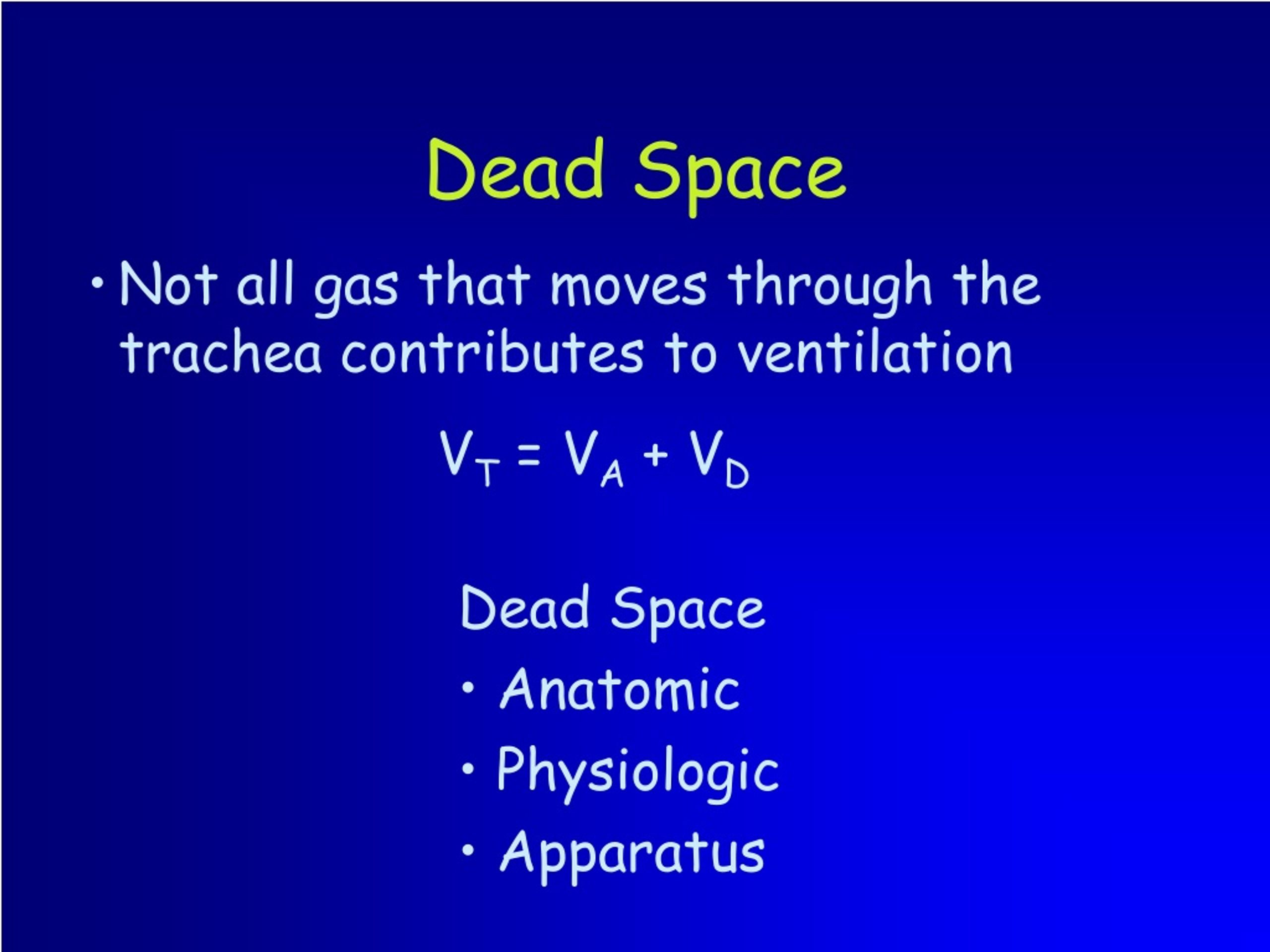 Dead Space

• Not all gas that moves through the trachea contributes to ventilation

$V_T = V_A + V_D$

Dead Space
• Anatomic
• Physiologic
• Apparatus